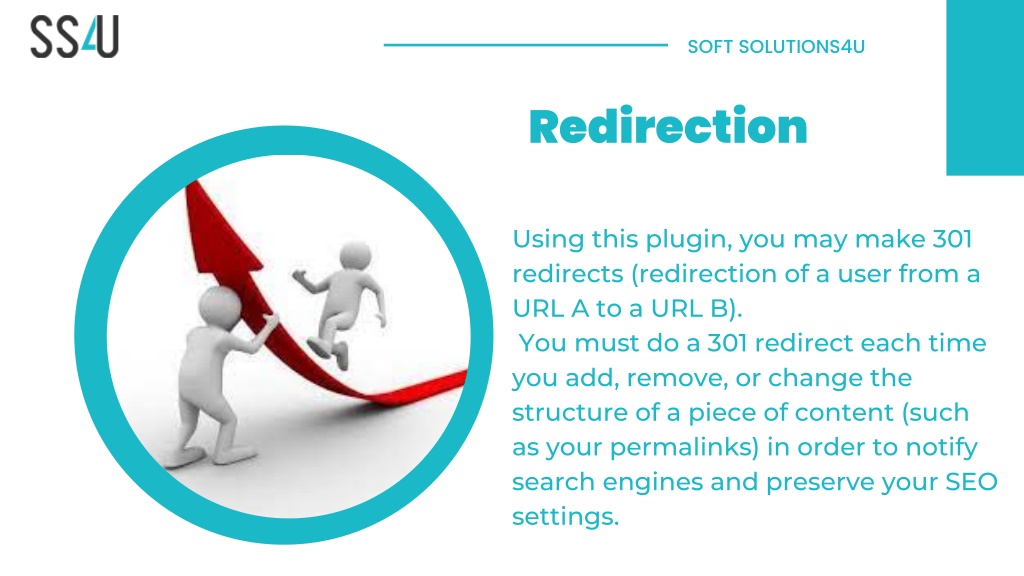 SS4U

SOFT SOLUTIONS4U

Redirection

Using this plugin, you may make 301 redirects (redirection of a user from a URL A to a URL B).
You must do a 301 redirect each time you add, remove, or change the structure of a piece of content (such as your permalinks) in order to notify search engines and preserve your SEO settings.